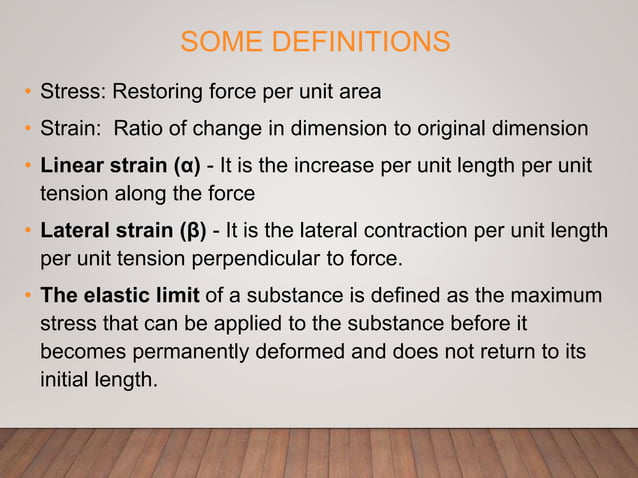 SOME DEFINITIONS

• Stress: Restoring force per unit area

• Strain: Ratio of change in dimension to original dimension

• Linear strain (α) - It is the increase per unit length per unit tension along the force

• Lateral strain (β) - It is the lateral contraction per unit length per unit tension perpendicular to force.

• The elastic limit of a substance is defined as the maximum stress that can be applied to the substance before it becomes permanently deformed and does not return to its initial length.